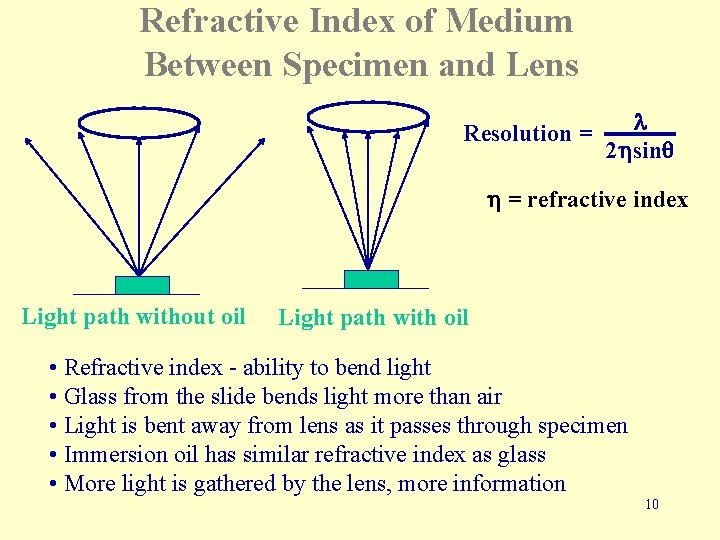 Refractive Index of Medium Between Specimen and Lens

Resolution = $\frac{\lambda}{2\eta\sin\theta}$

$\eta$ = refractive index

Light path without oil

Light path with oil

• Refractive index - ability to bend light
• Glass from the slide bends light more than air
• Light is bent away from lens as it passes through specimen
• Immersion oil has similar refractive index as glass
• More light is gathered by the lens, more information

10